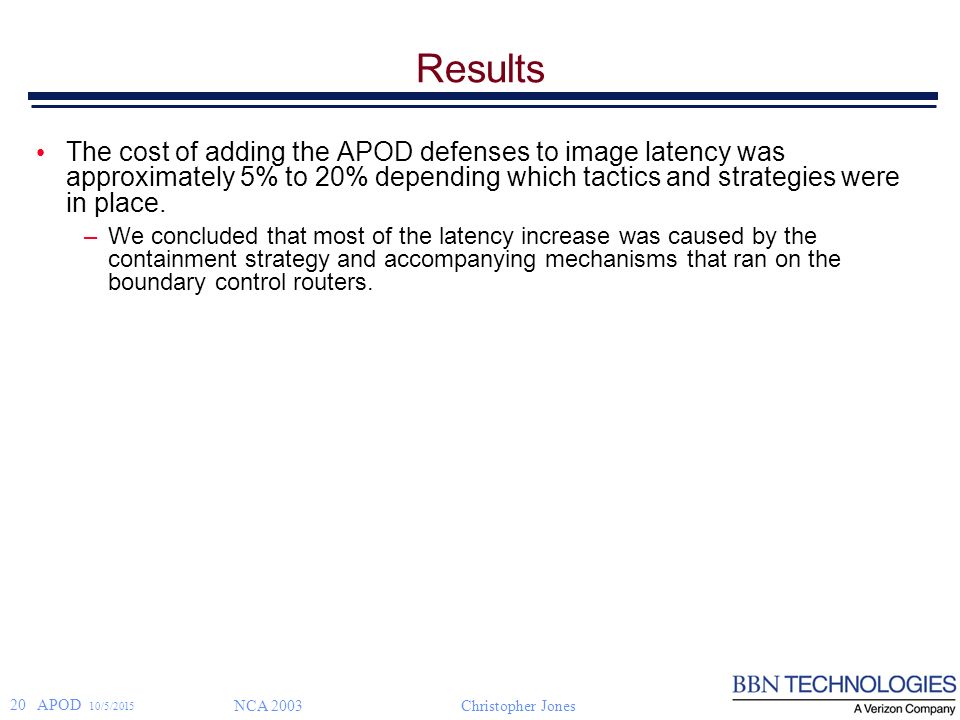 Results

• The cost of adding the APOD defenses to image latency was approximately 5% to 20% depending which tactics and strategies were in place.

– We concluded that most of the latency increase was caused by the containment strategy and accompanying mechanisms that ran on the boundary control routers.

20 APOD 10/5/2015 NCA 2003 Christopher Jones

BBN TECHNOLOGIES
A Verizon Company